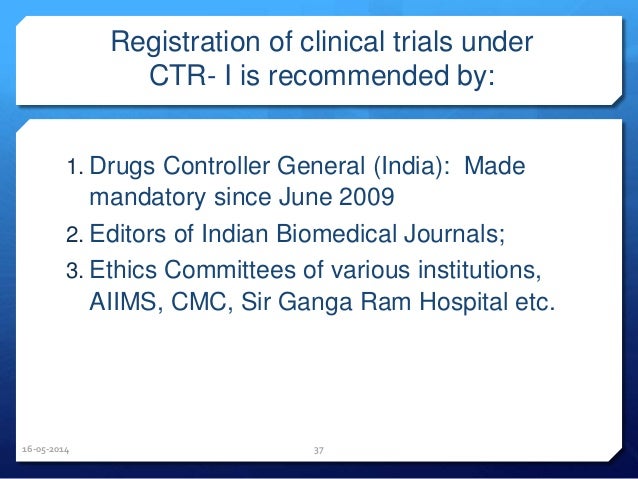 Registration of clinical trials under CTR- I is recommended by:

1. Drugs Controller General (India): Made mandatory since June 2009
2. Editors of Indian Biomedical Journals;
3. Ethics Committees of various institutions, AIIMS, CMC, Sir Ganga Ram Hospital etc.

16-05-2014

37